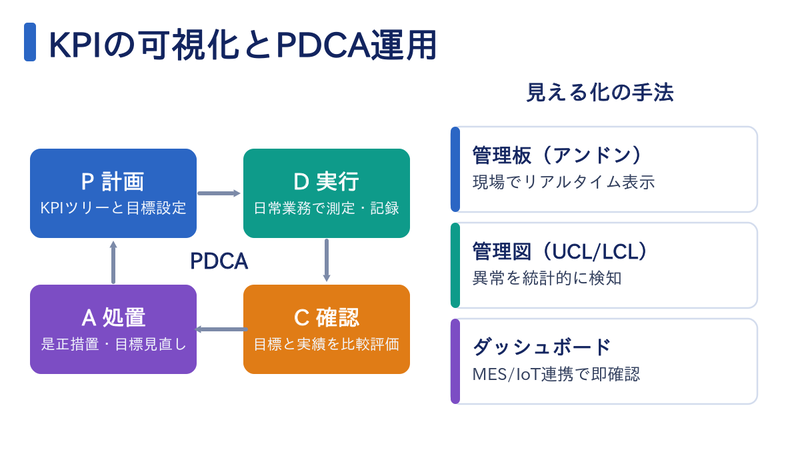 KPIの可視化とPDCA運用

P 計画
KPIツリーと目標設定

D 実行
日常業務で測定・記録

PDCA

A 処置
是正措置・目標見直し

C 確認
目標と実績を比較評価

見える化の手法

管理板（アンドン）
現場でリアルタイム表示

管理図（UCL/LCL）
異常を統計的に検知

ダッシュボード
MES/IoT連携で即確認